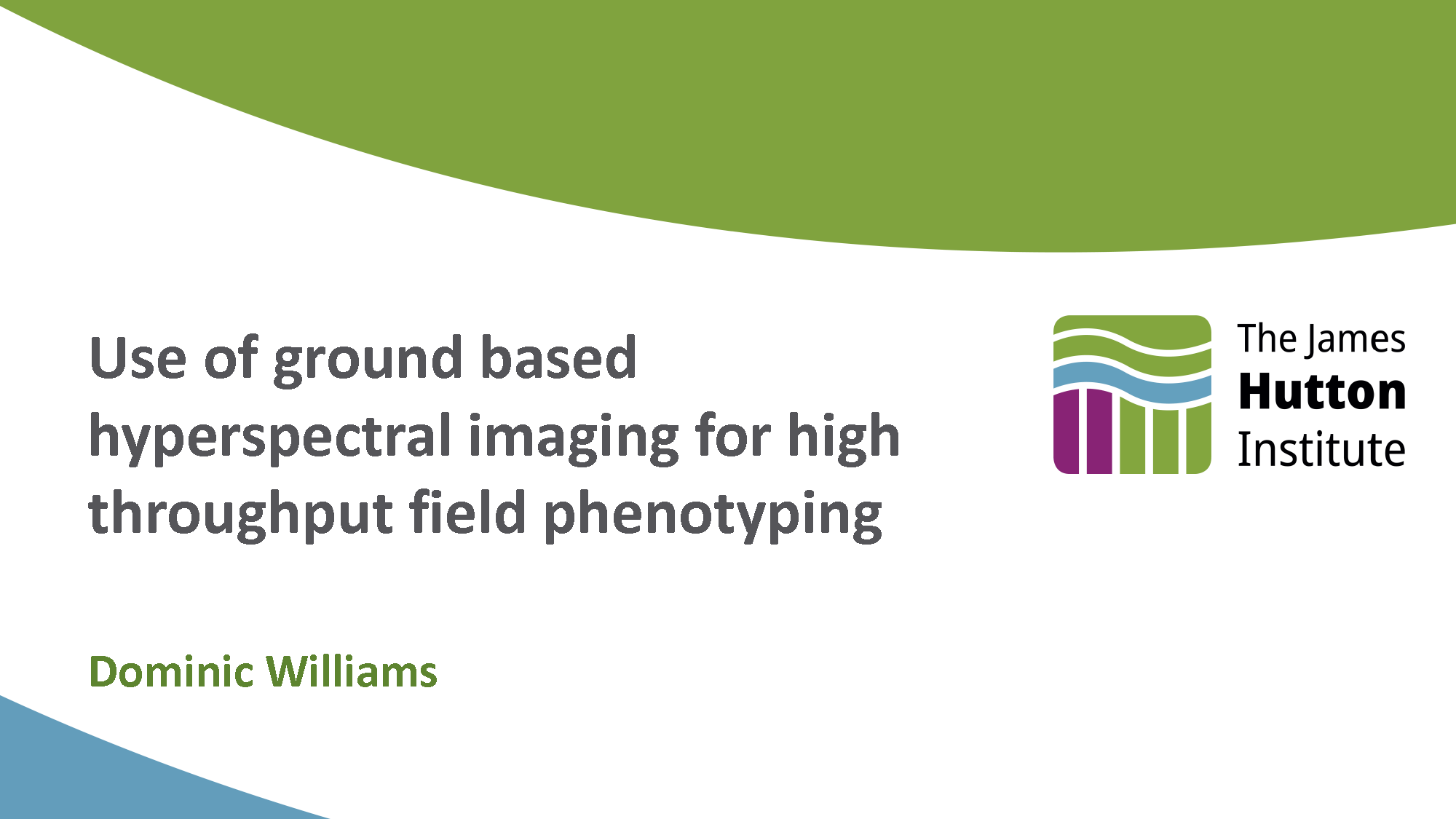 Use of ground based hyperspectral imaging for high throughput field phenotyping

The James Hutton Institute

Dominic Williams